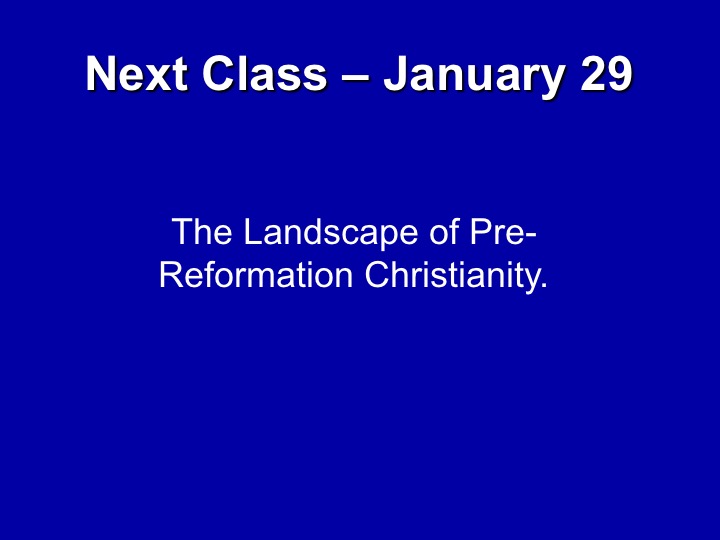 Next Class – January 29

The Landscape of Pre-Reformation Christianity.